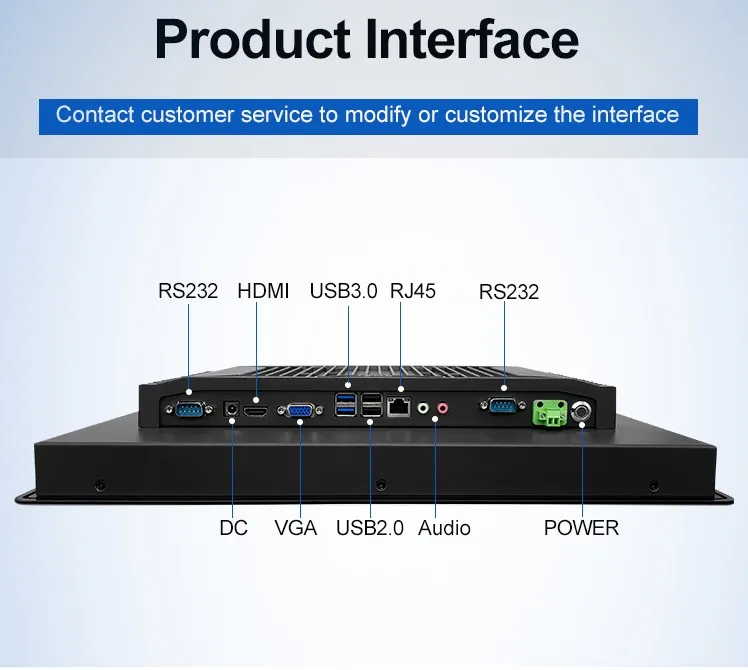 Product Interface

Contact customer service to modify or customize the interface

RS232 HDMI USB3.0 RJ45 RS232

DC VGA USB2.0 Audio POWER